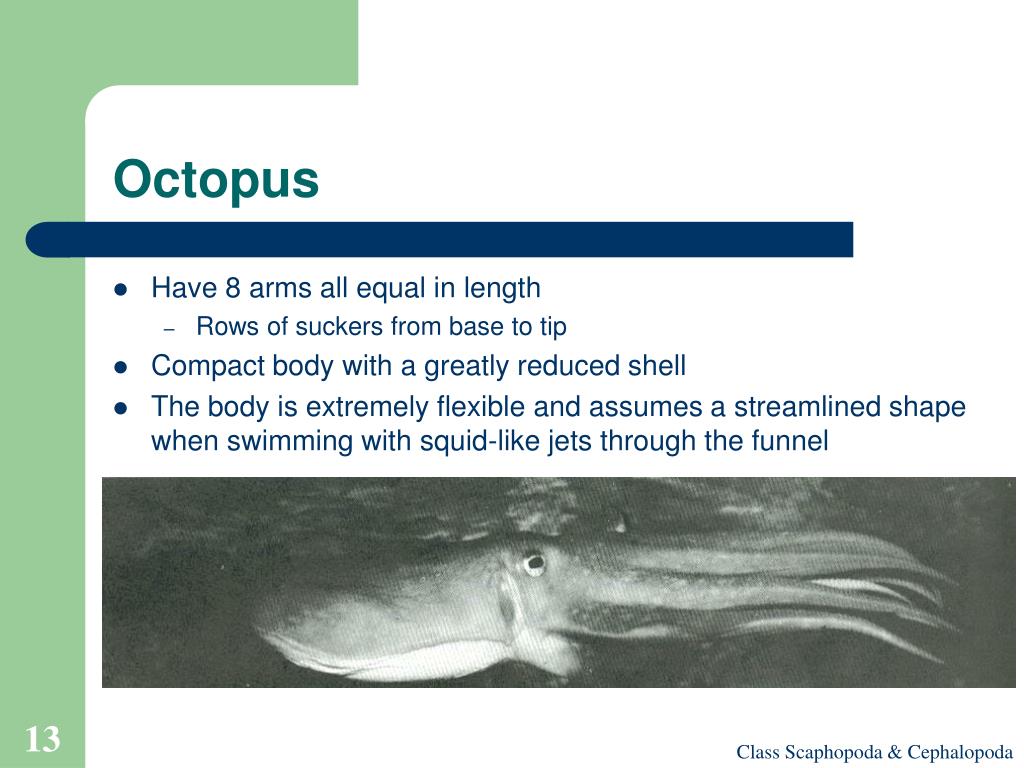 Octopus

- Have 8 arms all equal in length
  – Rows of suckers from base to tip
- Compact body with a greatly reduced shell
- The body is extremely flexible and assumes a streamlined shape when swimming with squid-like jets through the funnel

13

Class Scaphopoda & Cephalopoda